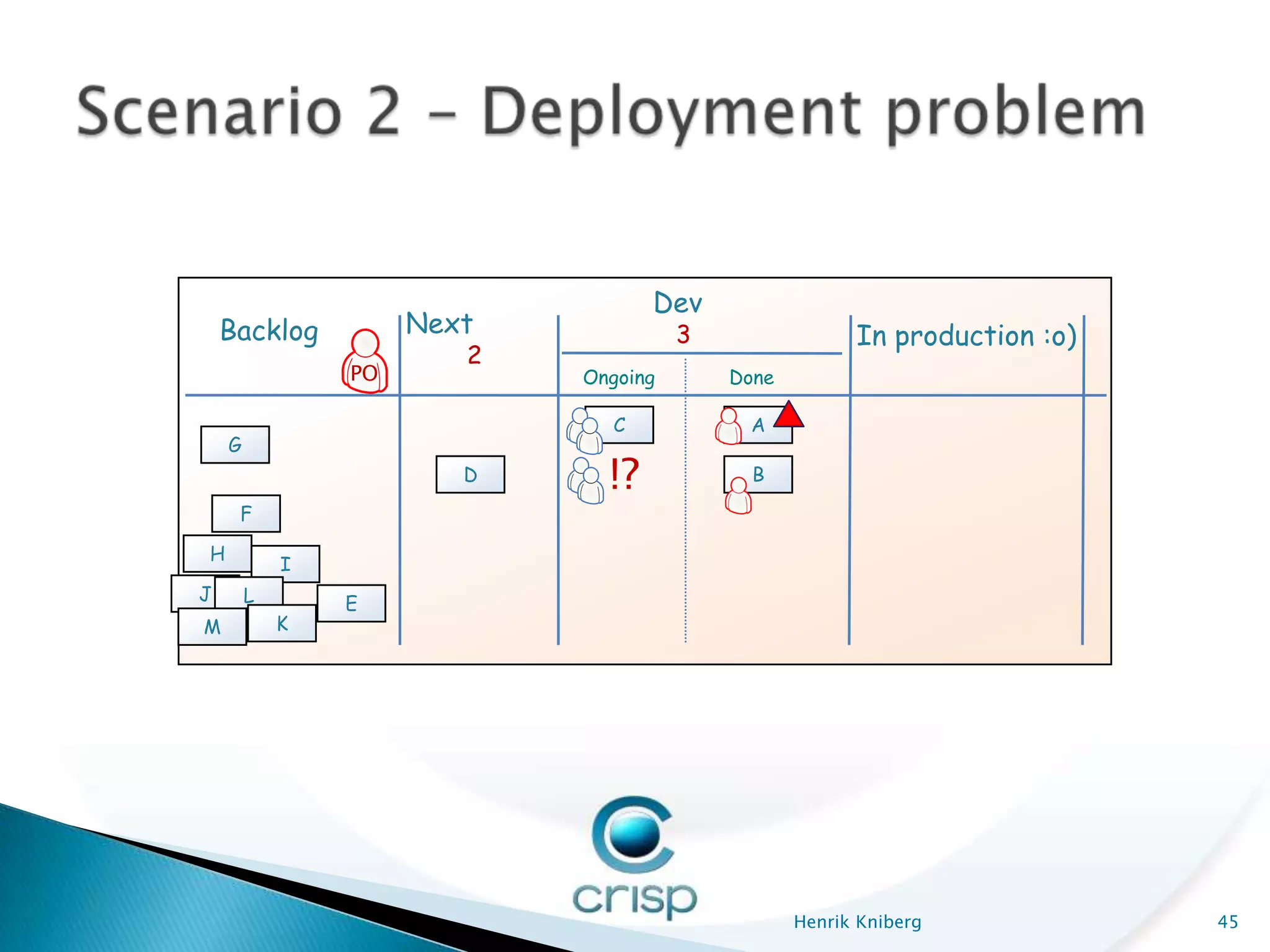 Scenario 2 – Deployment problem

Backlog

PO

Next
2

Dev
3

Ongoing

Done

In production :o)

G

F

H

I

J

L

E

M

K

D

C

!?

A

B

crisp

Henrik Kniberg

45